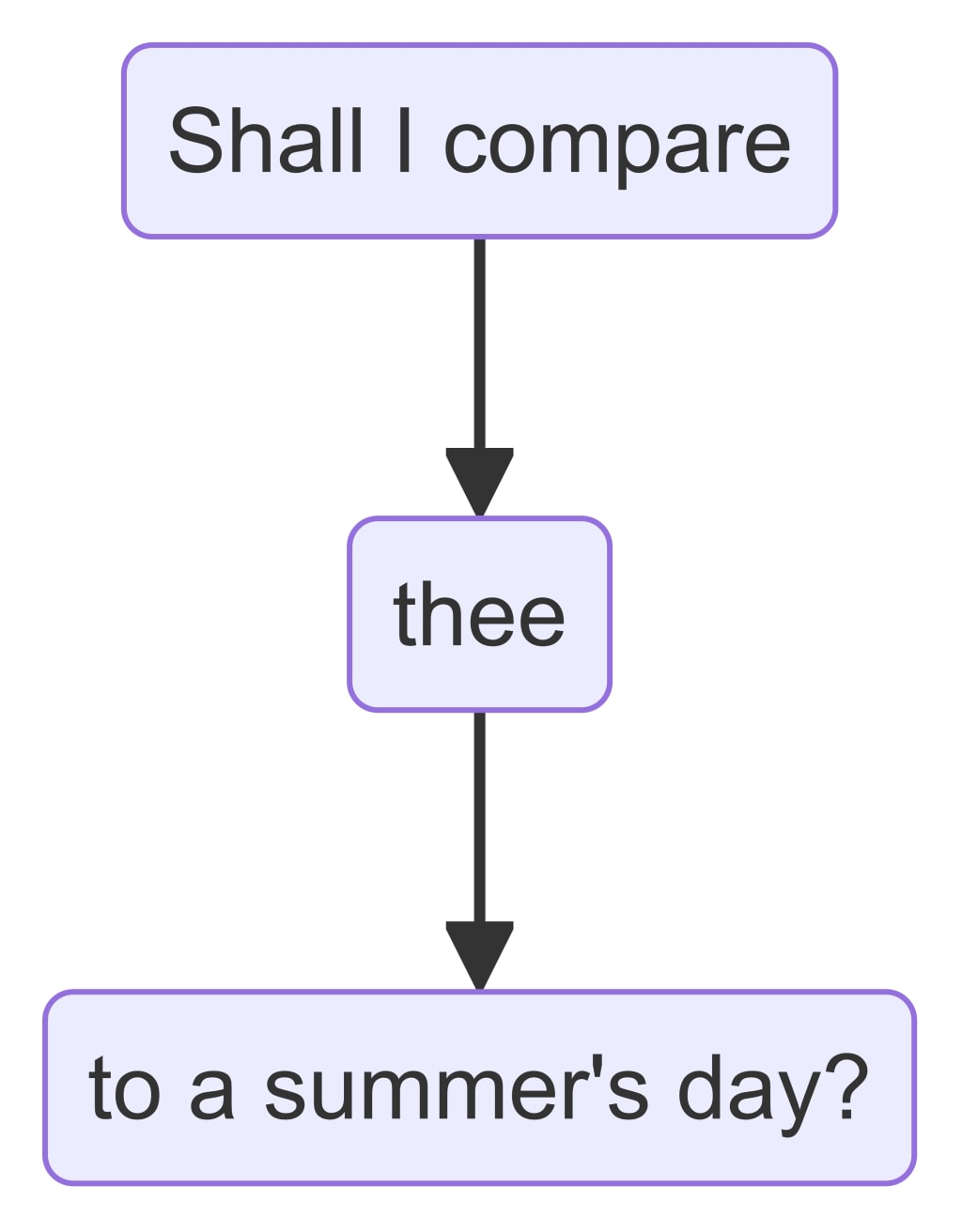 Shall I compare

thee

to a summer's day?